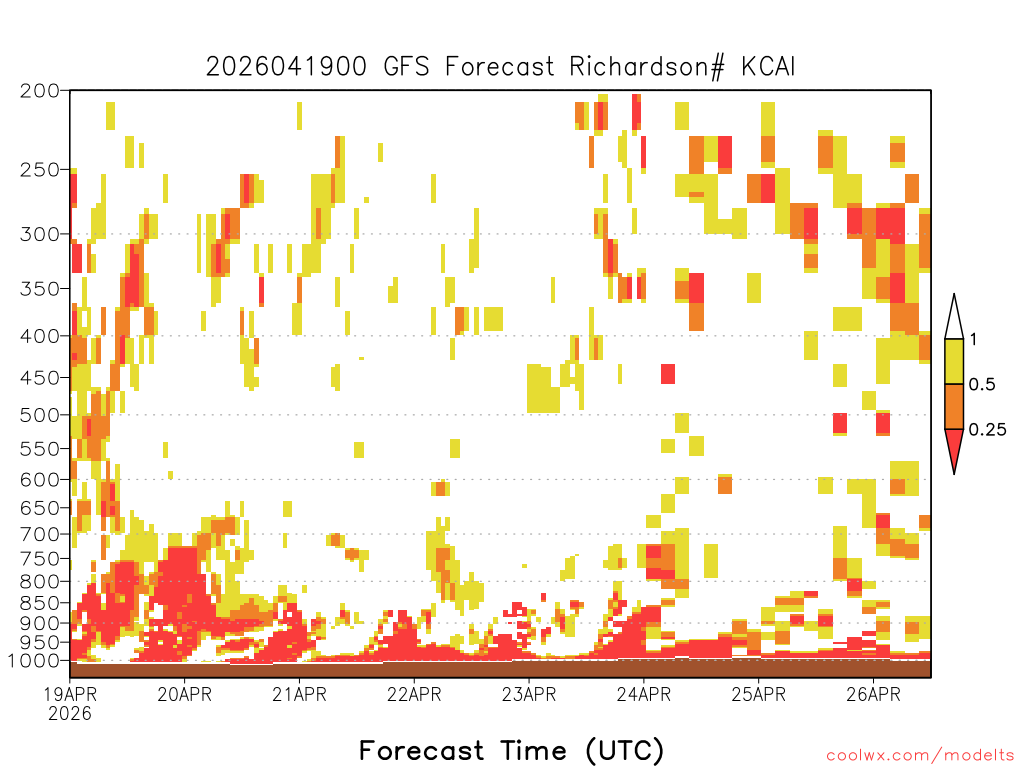 2026041900 GFS Forecast Richardson# KCAI

200
250
300
350
400
450
500
550
600
650
700
750
800
850
900
950
1000

1
0.5
0.25

19APR
2026
20APR
21APR
22APR
23APR
24APR
25APR
26APR

Forecast Time (UTC)

coolwx.com/modelts